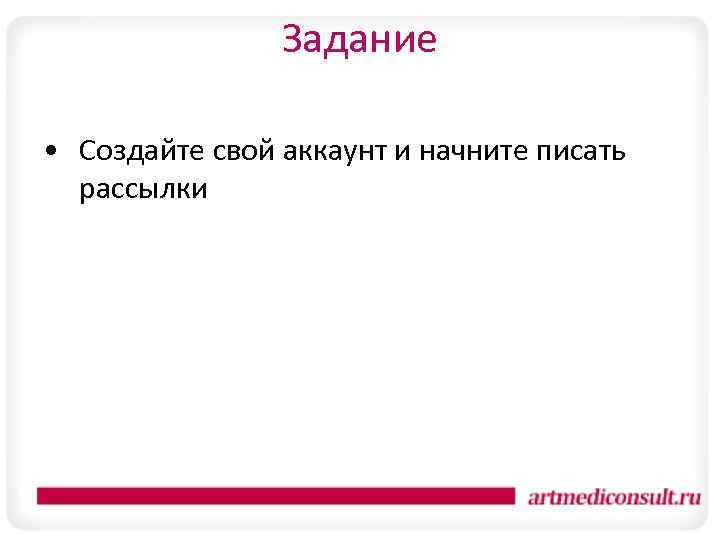 Задание

• Создайте свой аккаунт и начните писать рассылки

artmediconsult.ru